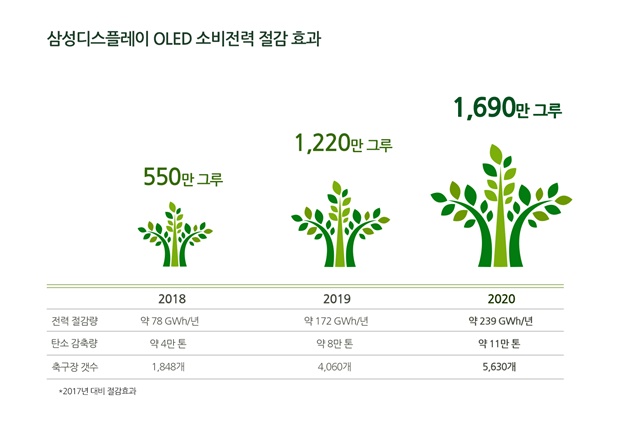 삼성디스플레이 OLED 소비전력 절감 효과

550만 그루

1,220만 그루

1,690만 그루

| | 2018 | 2019 | 2020 |
|---|---|---|---|
| 전력 절감량 | 약 78 GWh/년 | 약 172 GWh/년 | 약 239 GWh/년 |
| 탄소 감축량 | 약 4만 톤 | 약 8만 톤 | 약 11만 톤 |
| 축구장 갯수 | 1,848개 | 4,060개 | 5,630개 |

*2017년 대비 절감효과